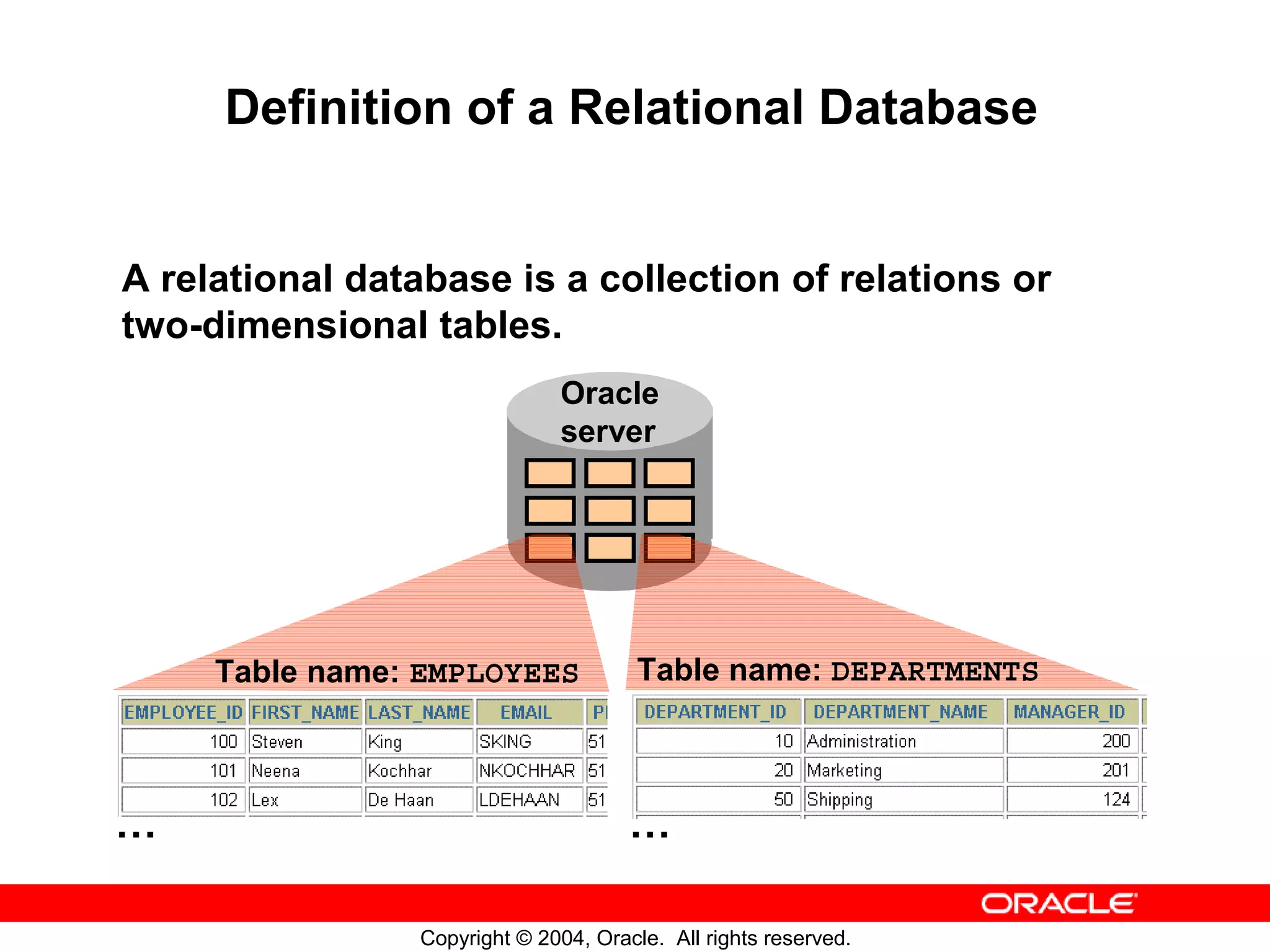 Definition of a Relational Database

A relational database is a collection of relations or two-dimensional tables.

Oracle server

Table name: EMPLOYEES

| EMPLOYEE_ID | FIRST_NAME | LAST_NAME | EMAIL | PI |
|---|---|---|---|---|
| 100 | Steven | King | SKING | 51 |
| 101 | Neena | Kochhar | NKOCHHAR | 51 |
| 102 | Lex | De Haan | LDEHAAN | 51 |

...

Table name: DEPARTMENTS

| DEPARTMENT_ID | DEPARTMENT_NAME | MANAGER_ID |
|---|---|---|
| 10 | Administration | 200 |
| 20 | Marketing | 201 |
| 50 | Shipping | 124 |

...

ORACLE

Copyright © 2004, Oracle. All rights reserved.